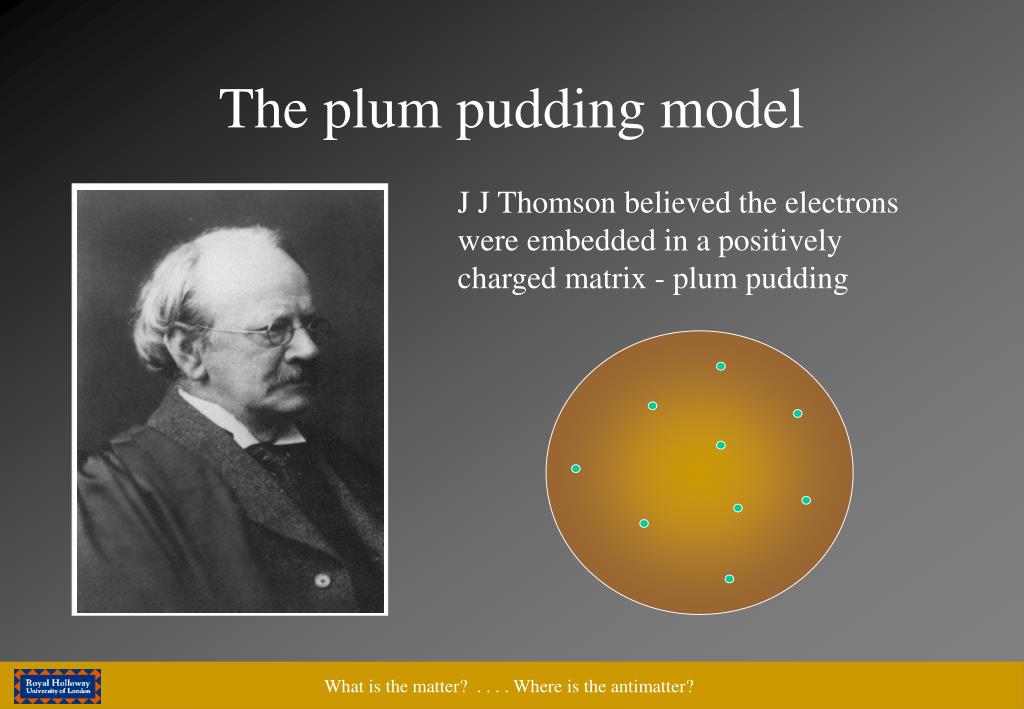 The plum pudding model

J J Thomson believed the electrons were embedded in a positively charged matrix - plum pudding

Royal Holloway
University of London

What is the matter? . . . . Where is the antimatter?